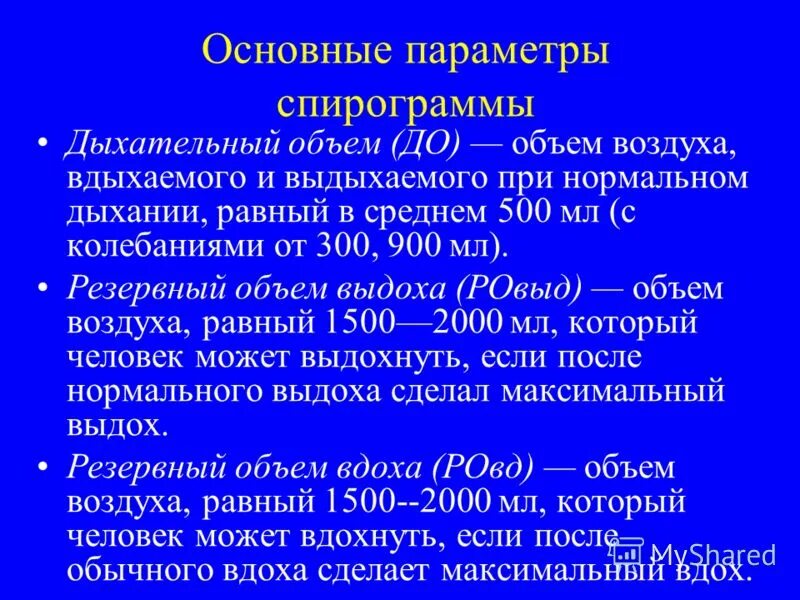 Основные параметры спирограммы

• Дыхательный объем (ДО) — объем воздуха, вдыхаемого и выдыхаемого при нормальном дыхании, равный в среднем 500 мл (с колебаниями от 300, 900 мл).

• Резервный объем выдоха (РОвыд) — объем воздуха, равный 1500—2000 мл, который человек может выдохнуть, если после нормального выдоха сделал максимальный выдох.

• Резервный объем вдоха (РОвд) — объем воздуха, равный 1500--2000 мл, который человек может вдохнуть, если после обычного вдоха сделает максимальный вдох.

MyShared